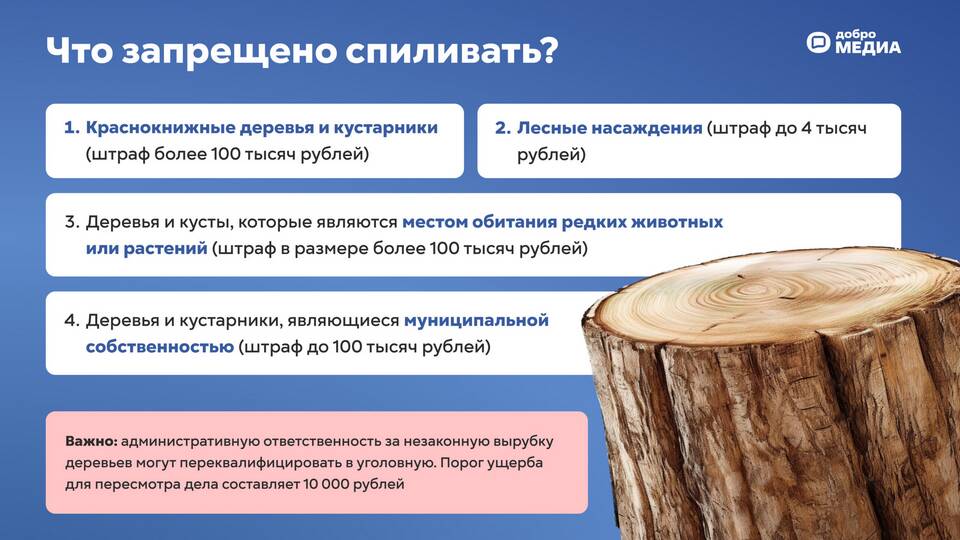 Что запрещено спиливать?

добро МЕДИА

1. Краснокнижные деревья и кустарники (штраф более 100 тысяч рублей)

2. Лесные насаждения (штраф до 4 тысяч рублей)

3. Деревья и кусты, которые являются местом обитания редких животных или растений (штраф в размере более 100 тысяч рублей)

4. Деревья и кустарники, являющиеся муниципальной собственностью (штраф до 100 тысяч рублей)

Важно: административную ответственность за незаконную вырубку деревьев могут переквалифицировать в уголовную. Порог ущерба для пересмотра дела составляет 10 000 рублей